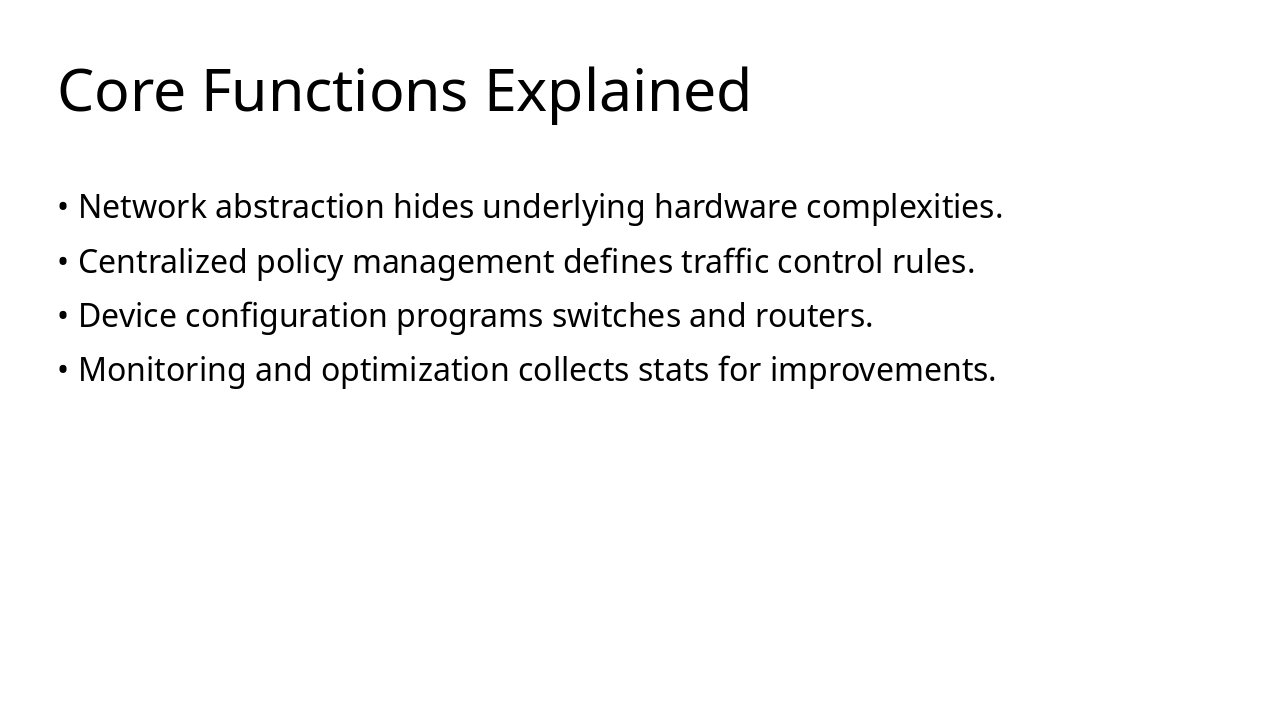 Core Functions Explained

• Network abstraction hides underlying hardware complexities.
• Centralized policy management defines traffic control rules.
• Device configuration programs switches and routers.
• Monitoring and optimization collects stats for improvements.